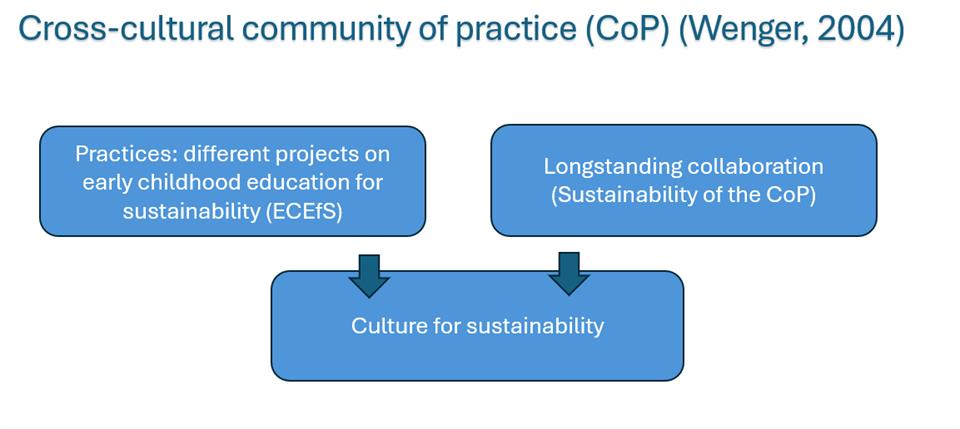 Cross-cultural community of practice (CoP) (Wenger, 2004)

Practices: different projects on early childhood education for sustainability (ECEfS)

Longstanding collaboration (Sustainability of the CoP)

Culture for sustainability